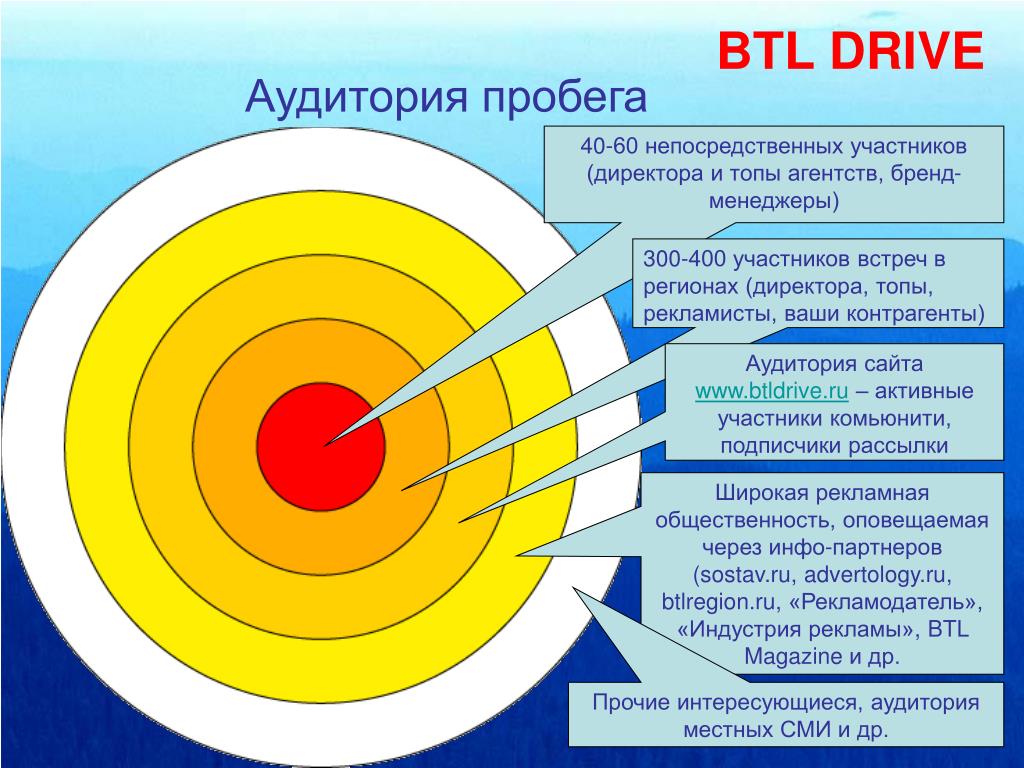 BTL DRIVE

Аудитория пробега

40-60 непосредственных участников (директора и топы агентств, бренд-менеджеры)

300-400 участников встреч в регионах (директора, топы, рекламисты, ваши контрагенты)

Аудитория сайта www.btldrive.ru – активные участники комьюнити, подписчики рассылки

Широкая рекламная общественность, оповещаемая через инфо-партнеров (sostav.ru, advertology.ru, btlregion.ru, «Рекламодатель», «Индустрия рекламы», BTL Magazine и др.

Прочие интересующиеся, аудитория местных СМИ и др.